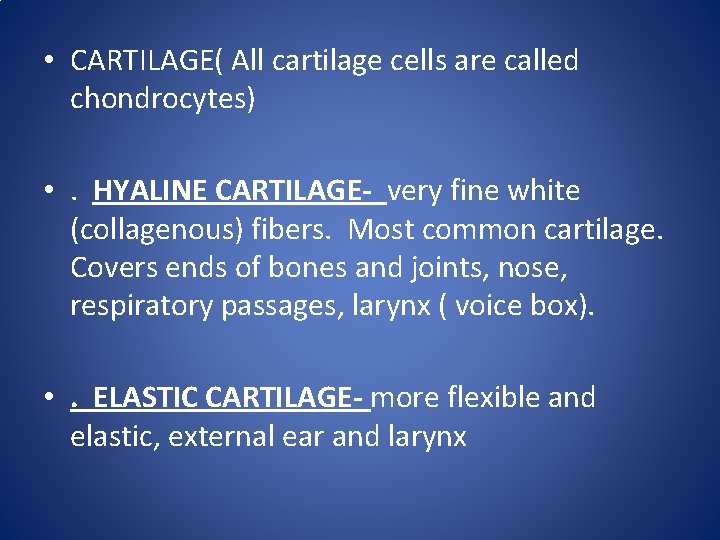 • CARTILAGE( All cartilage cells are called chondrocytes)

• . HYALINE CARTILAGE- very fine white (collagenous) fibers. Most common cartilage. Covers ends of bones and joints, nose, respiratory passages, larynx ( voice box).

• . ELASTIC CARTILAGE- more flexible and elastic, external ear and larynx